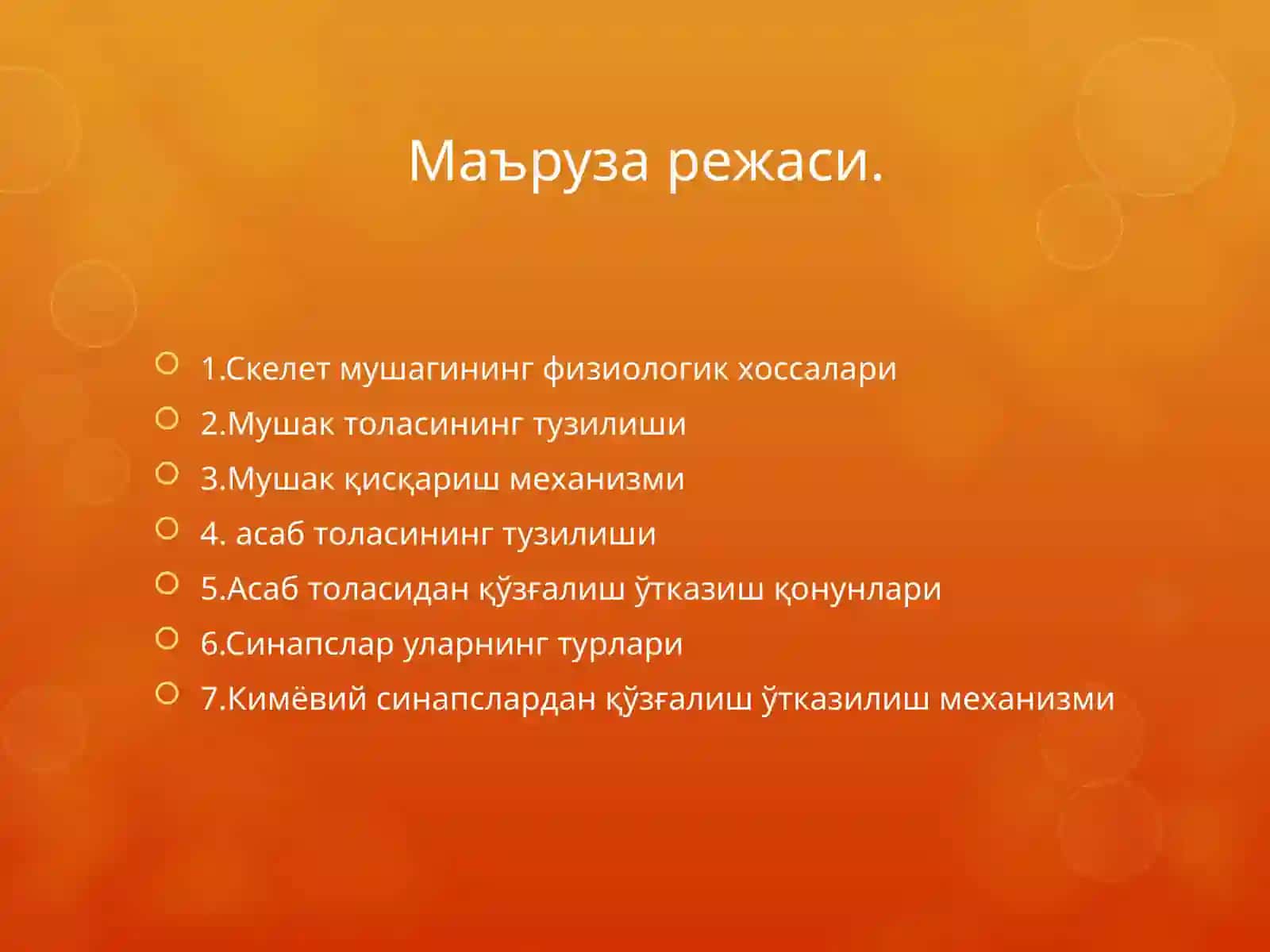 Маъруза режаси.

1.Скелет мушагининг физиологик хоссалари
2.Мушак толасининг тузилиши
3.Мушак қисқариш механизми
4. асаб толасининг тузилиши
5.Асаб толасидан қўзғалиш ўтказиш қонунлари
6.Синапслар уларнинг турлари
7.Кимёвий синапслардан қўзғалиш ўтказилиш механизми